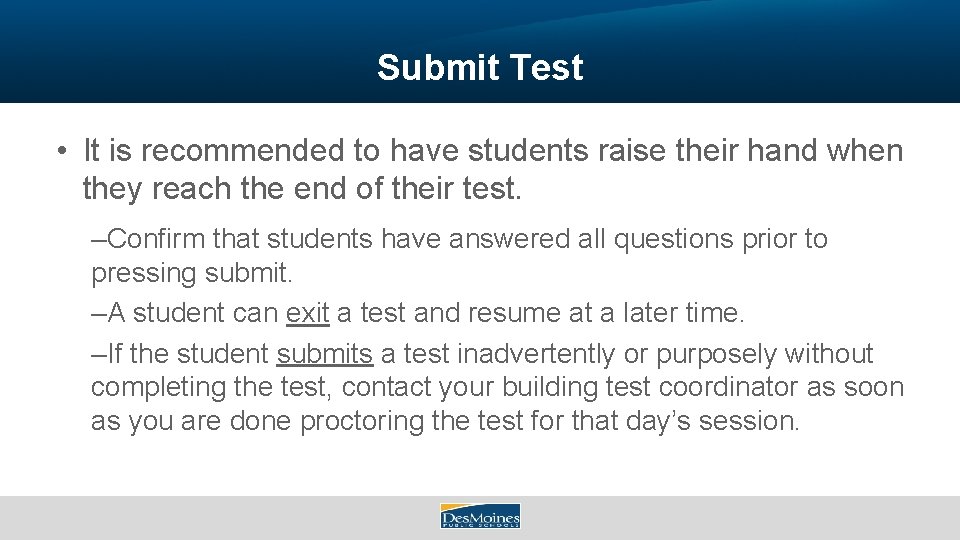 Submit Test

• It is recommended to have students raise their hand when they reach the end of their test.

–Confirm that students have answered all questions prior to pressing submit.

–A student can exit a test and resume at a later time.

–If the student submits a test inadvertently or purposely without completing the test, contact your building test coordinator as soon as you are done proctoring the test for that day’s session.

DesMoines PUBLIC SCHOOLS